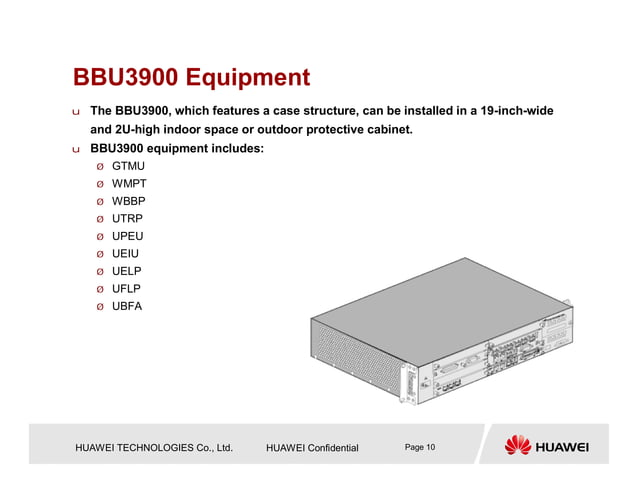 BBU3900 Equipment

u The BBU3900, which features a case structure, can be installed in a 19-inch-wide and 2U-high indoor space or outdoor protective cabinet.

u BBU3900 equipment includes:

Ø GTMU
Ø WMPT
Ø WBBP
Ø UTRP
Ø UPEU
Ø UEIU
Ø UELP
Ø UFLP
Ø UBFA

HUAWEI TECHNOLOGIES Co., Ltd. HUAWEI Confidential Page 10 HUAWEI